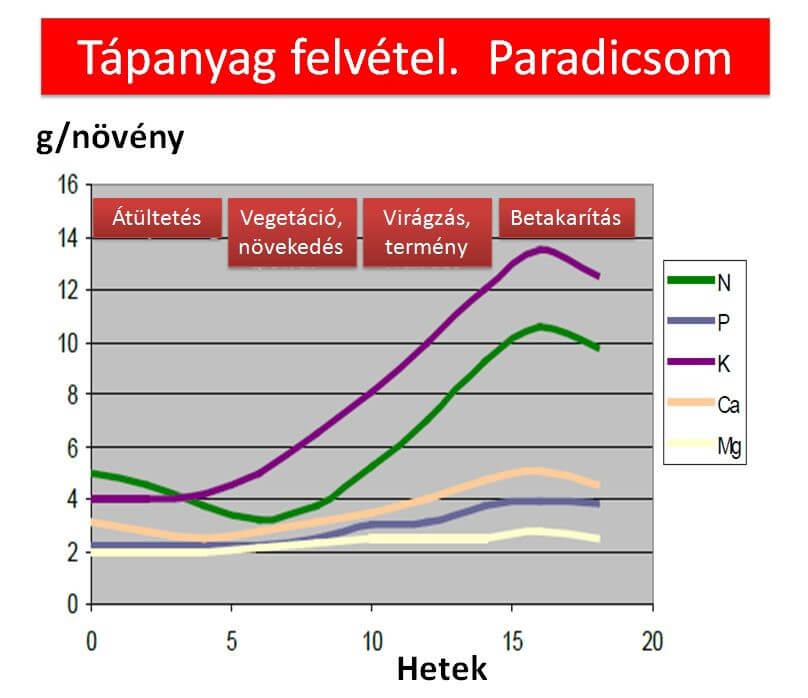 Tápanyag felvétel. Paradicsom

g/növény

16
14
12
10
8
6
4
2
0

Átültetés

Vegetáció, növekedés

Virágzás, termény

Betakarítás

N
P
K
Ca
Mg

0 5 10 15 20

Hetek